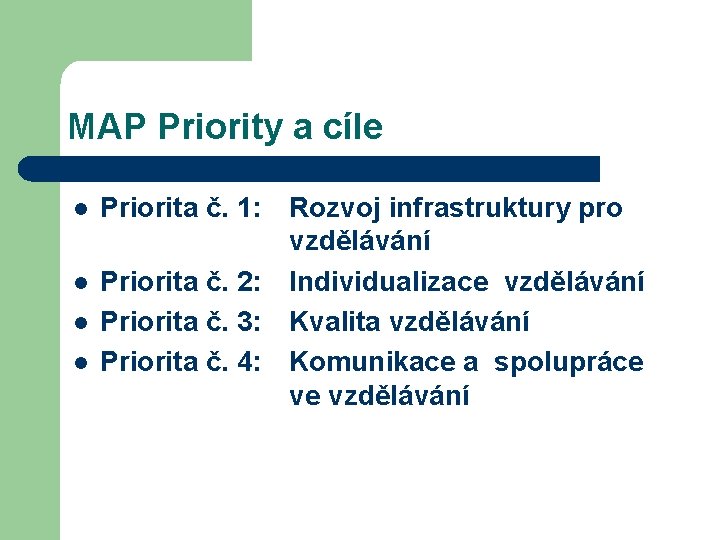 MAP Priority a cíle

- Priorita č. 1: Rozvoj infrastruktury pro vzdělávání
- Priorita č. 2: Individualizace vzdělávání
- Priorita č. 3: Kvalita vzdělávání
- Priorita č. 4: Komunikace a spolupráce ve vzdělávání